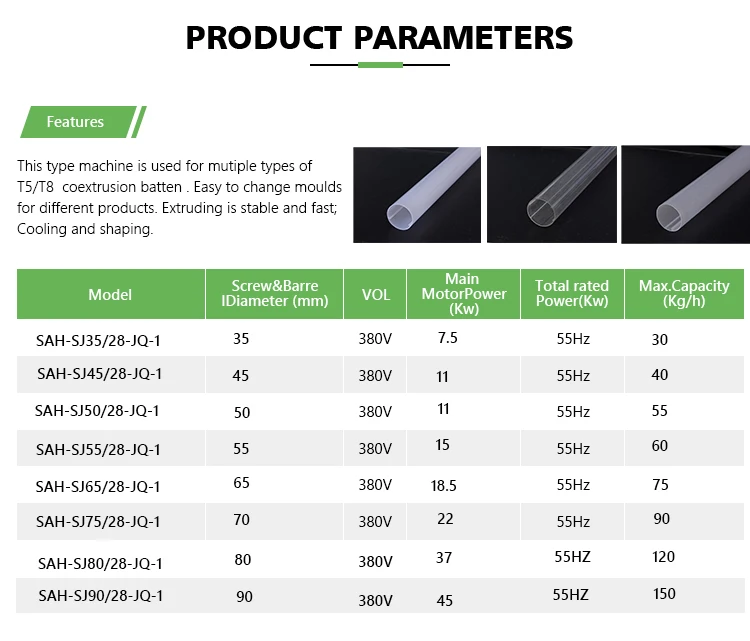 PRODUCT PARAMETERS

Features

This type machine is used for mutiple types of T5/T8 coextrusion batten . Easy to change moulds for different products. Extruding is stable and fast; Cooling and shaping.

| Model | Screw&Barre IDiameter (mm) | VOL | Main MotorPower (Kw) | Total rated Power(Kw) | Max.Capacity (Kg/h) |
|---|---|---|---|---|---|
| SAH-SJ35/28-JQ-1 | 35 | 380V | 7.5 | 55Hz | 30 |
| SAH-SJ45/28-JQ-1 | 45 | 380V | 11 | 55Hz | 40 |
| SAH-SJ50/28-JQ-1 | 50 | 380V | 11 | 55Hz | 55 |
| SAH-SJ55/28-JQ-1 | 55 | 380V | 15 | 55Hz | 60 |
| SAH-SJ65/28-JQ-1 | 65 | 380V | 18.5 | 55Hz | 75 |
| SAH-SJ75/28-JQ-1 | 70 | 380V | 22 | 55Hz | 90 |
| SAH-SJ80/28-JQ-1 | 80 | 380V | 37 | 55HZ | 120 |
| SAH-SJ90/28-JQ-1 | 90 | 380V | 45 | 55HZ | 150 |